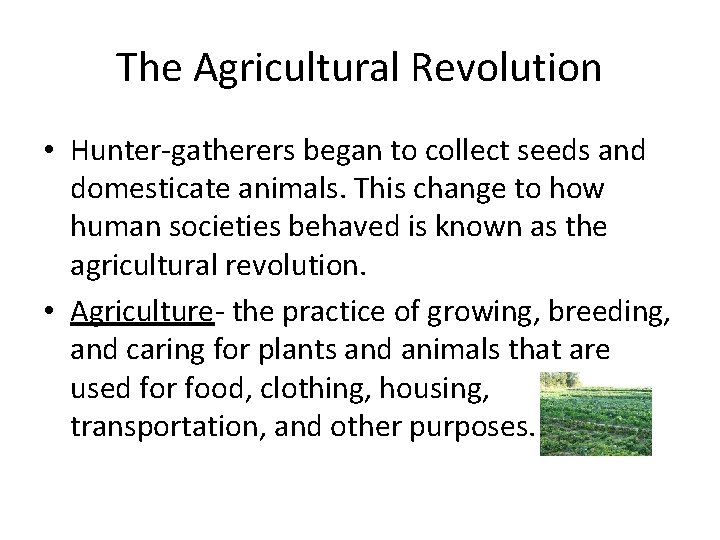 The Agricultural Revolution

• Hunter-gatherers began to collect seeds and domesticate animals. This change to how human societies behaved is known as the agricultural revolution.

• Agriculture- the practice of growing, breeding, and caring for plants and animals that are used for food, clothing, housing, transportation, and other purposes.